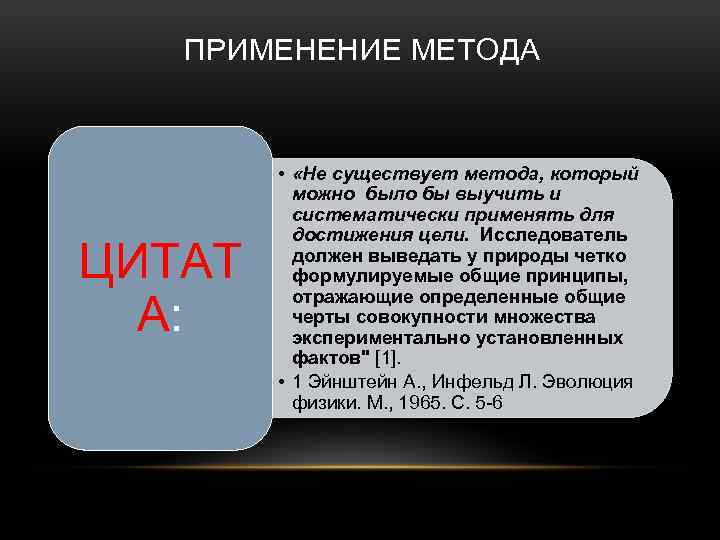 ПРИМЕНЕНИЕ МЕТОДА

ЦИТАТА:

• «Не существует метода, который можно было бы выучить и систематически применять для достижения цели. Исследователь должен выведать у природы четко формулируемые общие принципы, отражающие определенные общие черты совокупности множества экспериментально установленных фактов" [1].

• 1 Эйнштейн А., Инфельд Л. Эволюция физики. М., 1965. С. 5-6